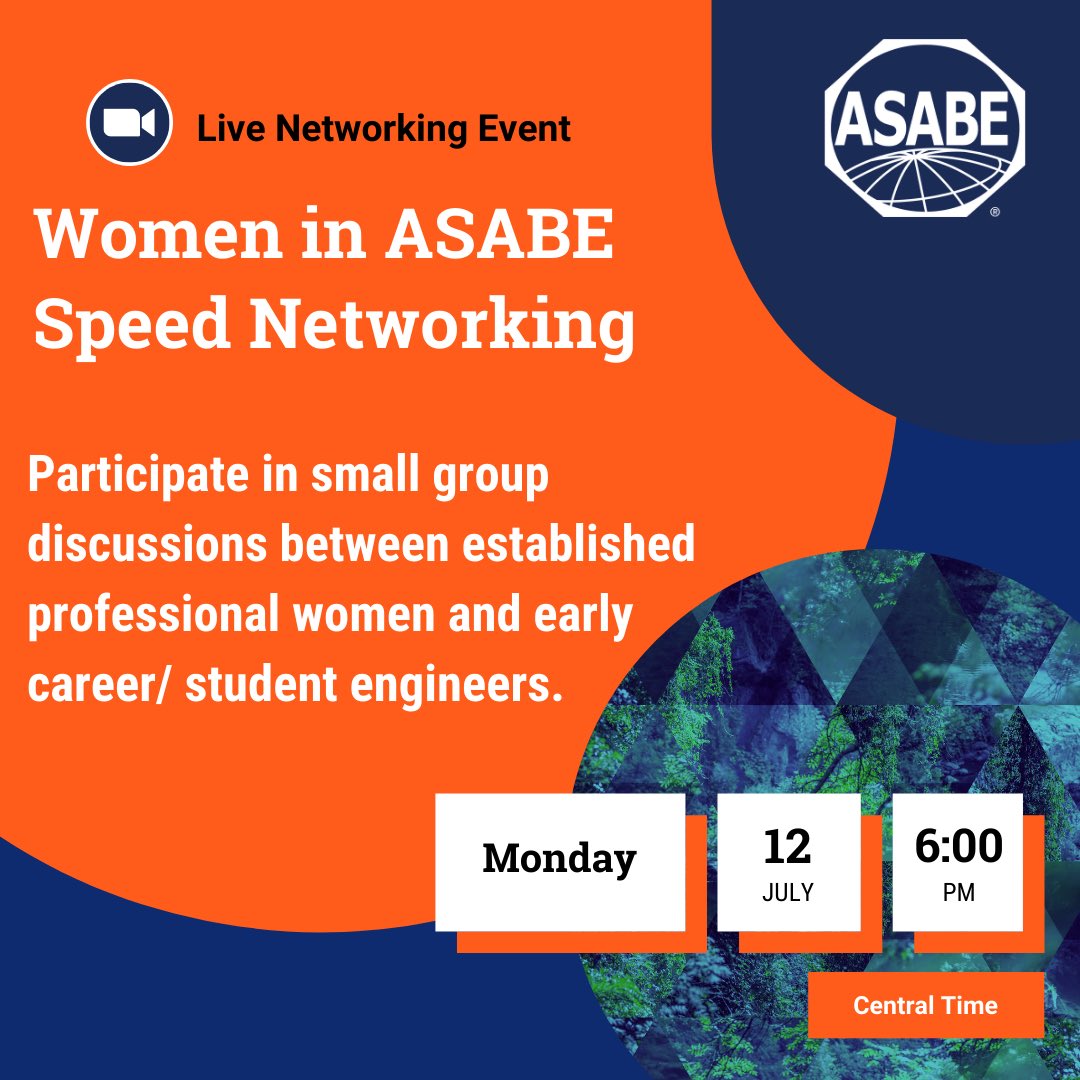 Live Networking Event

ASABE

Women in ASABE Speed Networking

Participate in small group discussions between established professional women and early career/ student engineers.

Monday

12
JULY

6:00
PM

Central Time